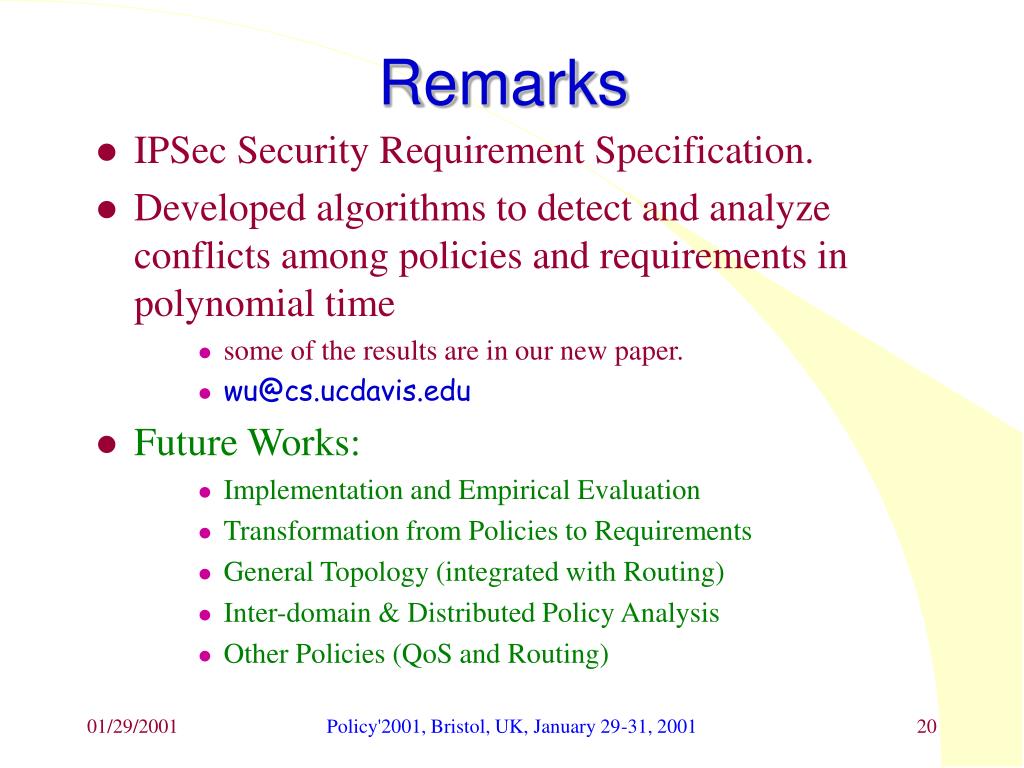 Remarks

- IPSec Security Requirement Specification.
- Developed algorithms to detect and analyze conflicts among policies and requirements in polynomial time
  - some of the results are in our new paper.
  - wu@cs.ucdavis.edu
- Future Works:
  - Implementation and Empirical Evaluation
  - Transformation from Policies to Requirements
  - General Topology (integrated with Routing)
  - Inter-domain & Distributed Policy Analysis
  - Other Policies (QoS and Routing)

01/29/2001 Policy'2001, Bristol, UK, January 29-31, 2001 20